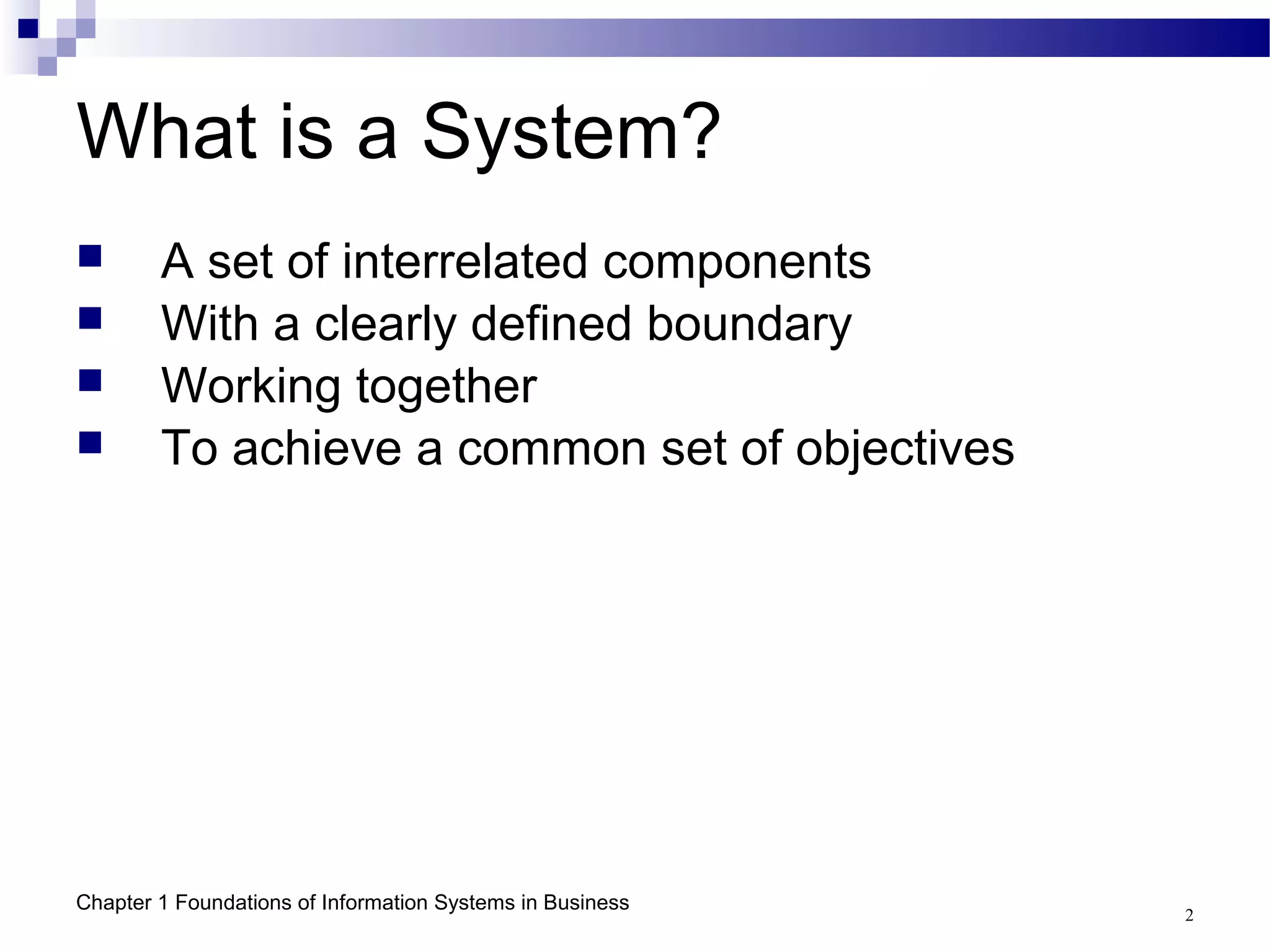 What is a System?

- A set of interrelated components
- With a clearly defined boundary
- Working together
- To achieve a common set of objectives

Chapter 1 Foundations of Information Systems in Business

2